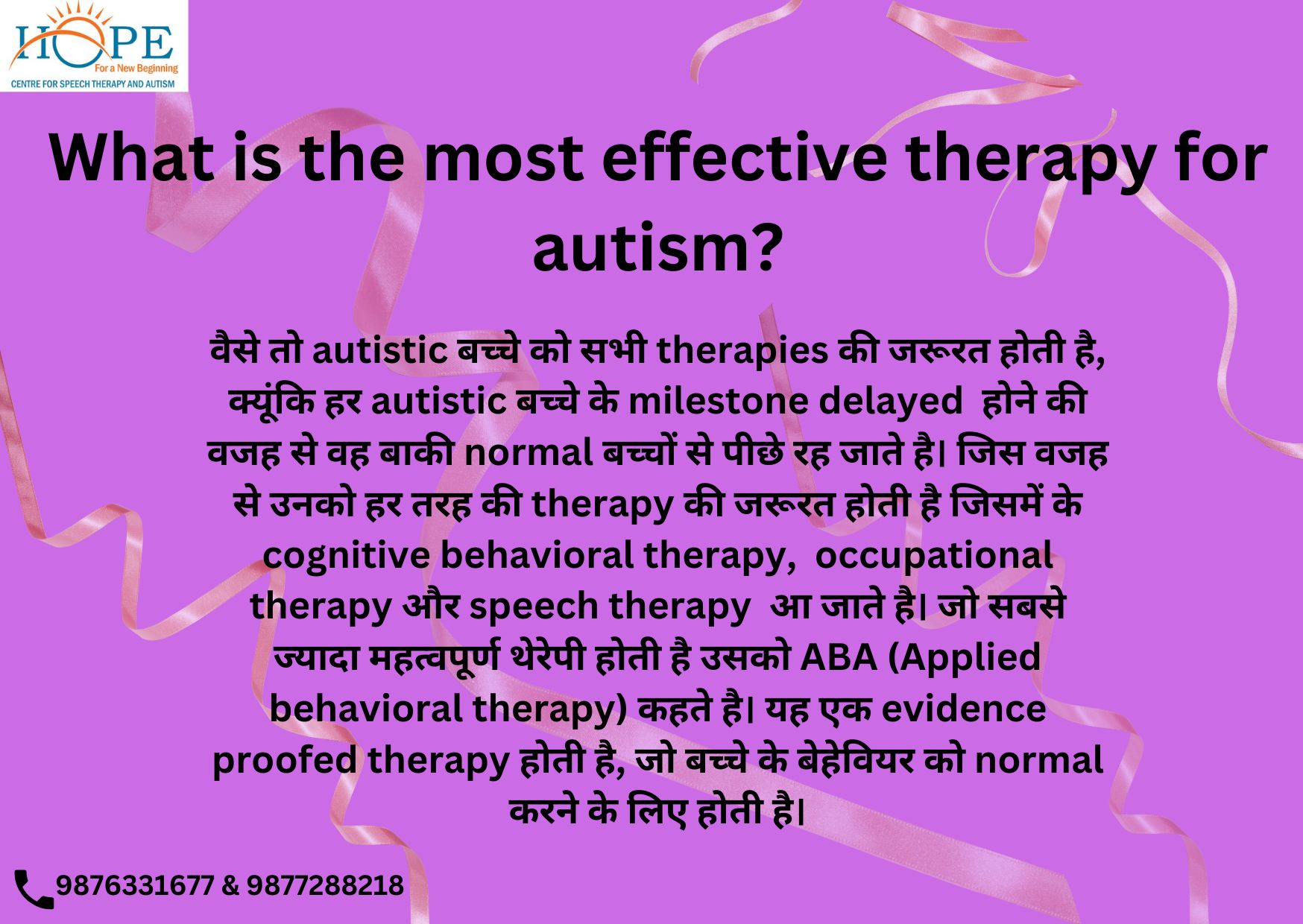 HOPE
For a New Beginning
CENTRE FOR SPEECH THERAPY AND AUTISM

What is the most effective therapy for autism?

वैसे तो autistic बच्चे को सभी therapies की जरूरत होती है, क्यूंकि हर autistic बच्चे के milestone delayed होने की वजह से वह बाकी normal बच्चों से पीछे रह जाते है। जिस वजह से उनको हर तरह की therapy की जरूरत होती है जिसमें के cognitive behavioral therapy, occupational therapy और speech therapy आ जाते है। जो सबसे ज्यादा महत्वपूर्ण थेरेपी होती है उसको ABA (Applied behavioral therapy) कहते है। यह एक evidence proofed therapy होती है, जो बच्चे के बेहेवियर को normal करने के लिए होती है।

9876331677 & 9877288218